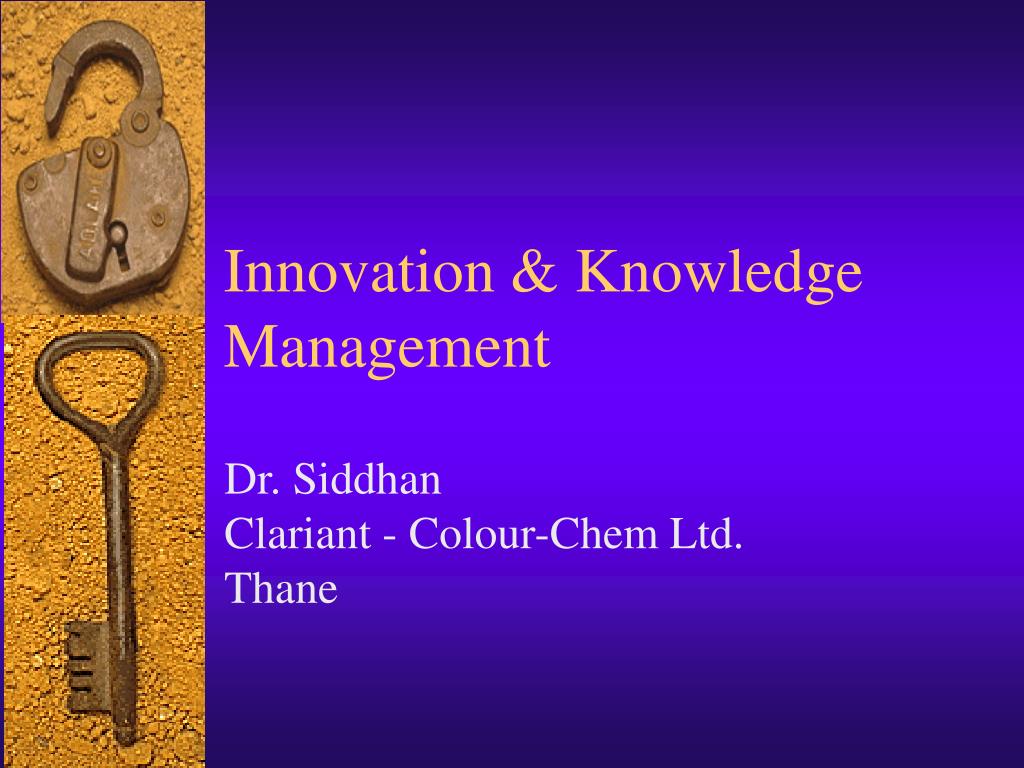 Innovation & Knowledge Management

Dr. Siddhan
Clariant - Colour-Chem Ltd.
Thane